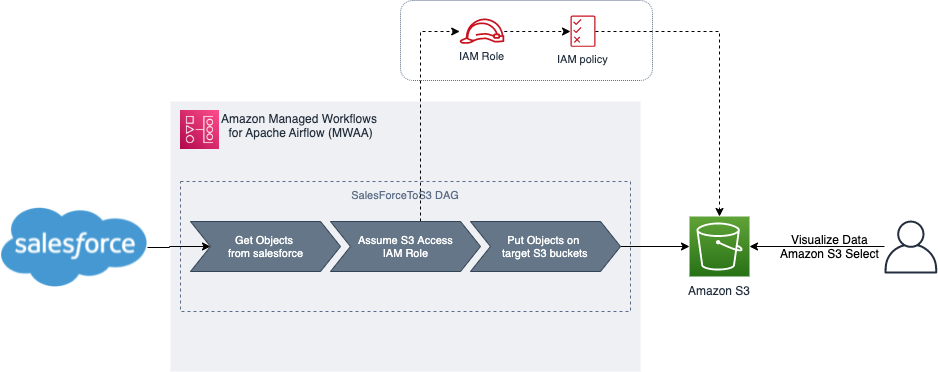 IAM Role

IAM policy

Amazon Managed Workflows for Apache Airflow (MWAA)

SalesForceToS3 DAG

salesforce

Get Objects from salesforce

Assume S3 Access IAM Role

Put Objects on target S3 buckets

Amazon S3

Visualize Data Amazon S3 Select